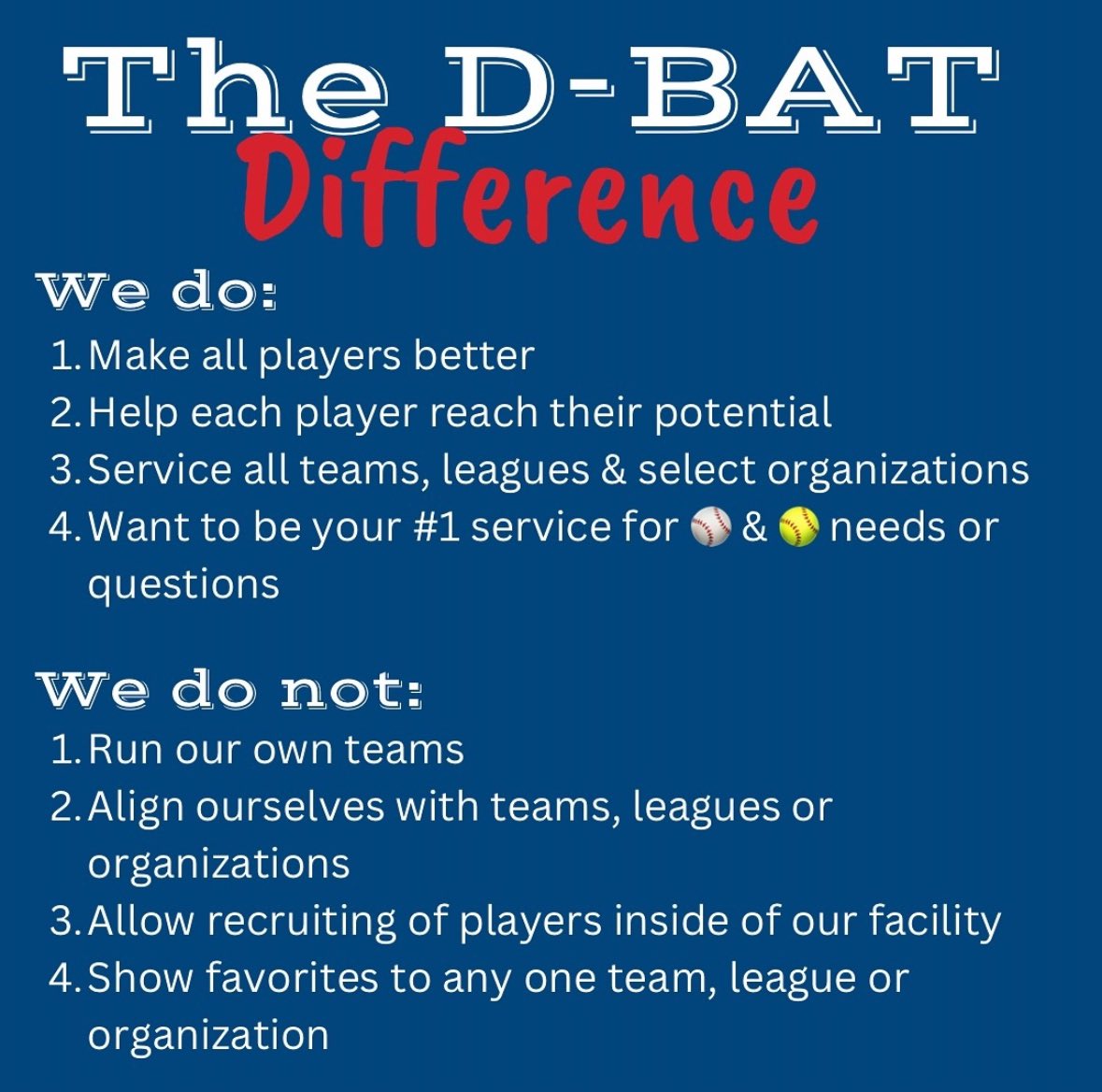 The D-BAT
Difference

We do:
1. Make all players better
2. Help each player reach their potential
3. Service all teams, leagues & select organizations
4. Want to be your #1 service for ⚾ & 🥎 needs or questions

We do not:
1. Run our own teams
2. Align ourselves with teams, leagues or organizations
3. Allow recruiting of players inside of our facility
4. Show favorites to any one team, league or organization